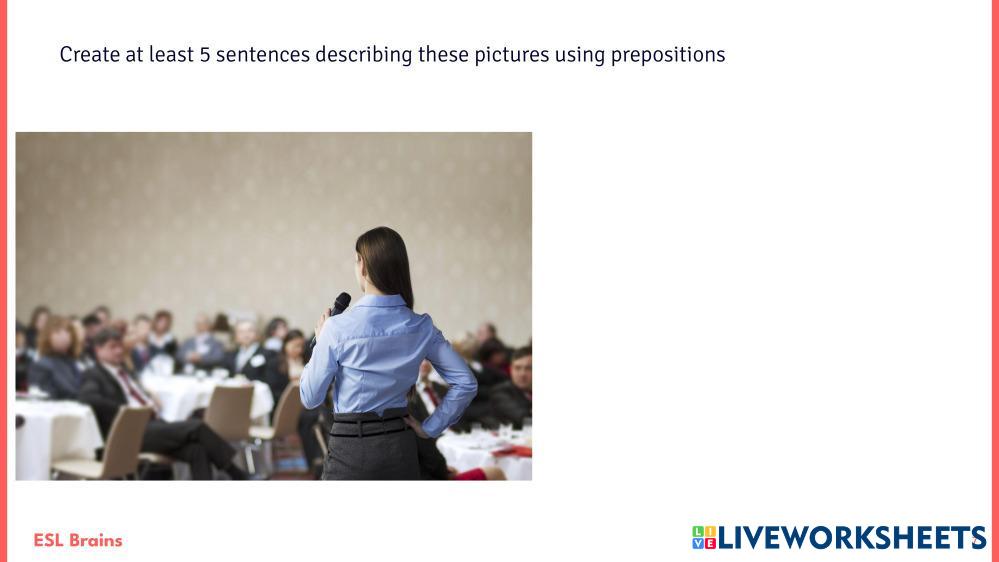 Create at least 5 sentences describing these pictures using prepositions

ESL Brains

LIVEWORKSHEETS